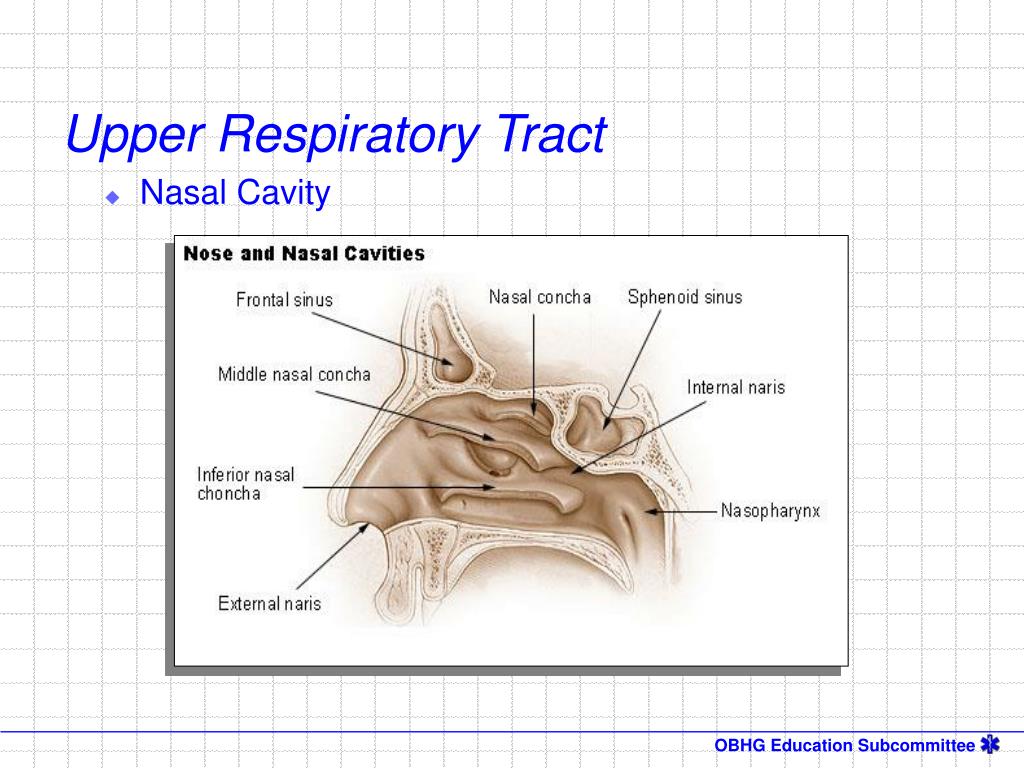 Upper Respiratory Tract

Nasal Cavity

Nose and Nasal Cavities

Frontal sinus

Nasal concha

Sphenoid sinus

Middle nasal concha

Internal naris

Inferior nasal choncha

Nasopharynx

External naris

OBHG Education Subcommittee